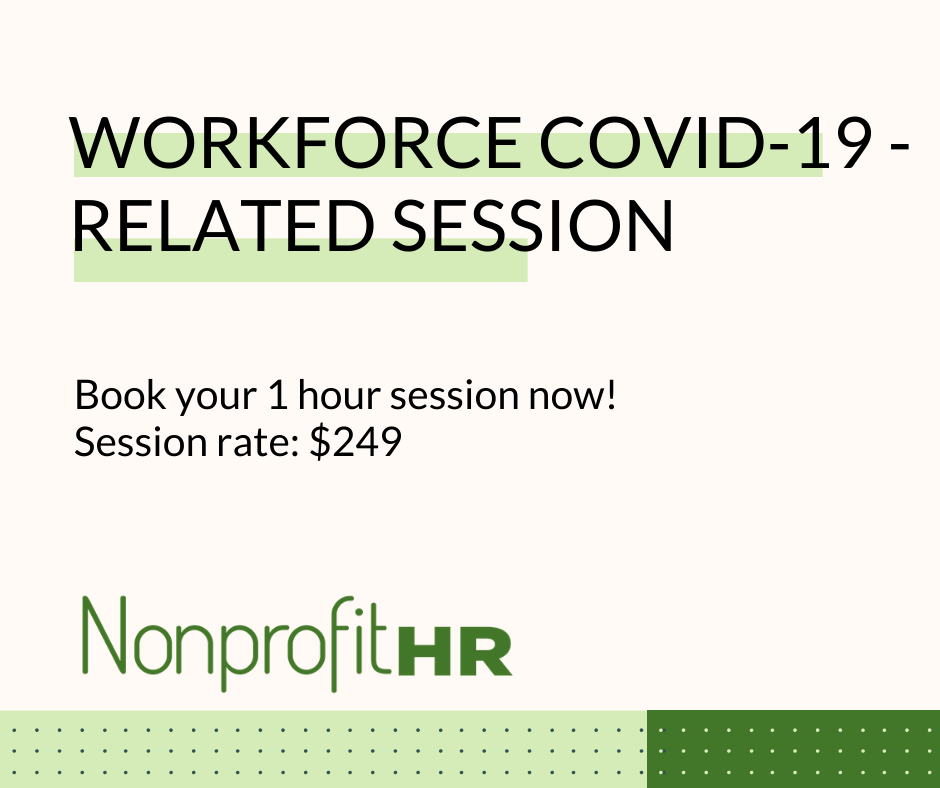 WORKFORCE COVID-19 - RELATED SESSION

Book your 1 hour session now!
Session rate: $249

NonprofitHR